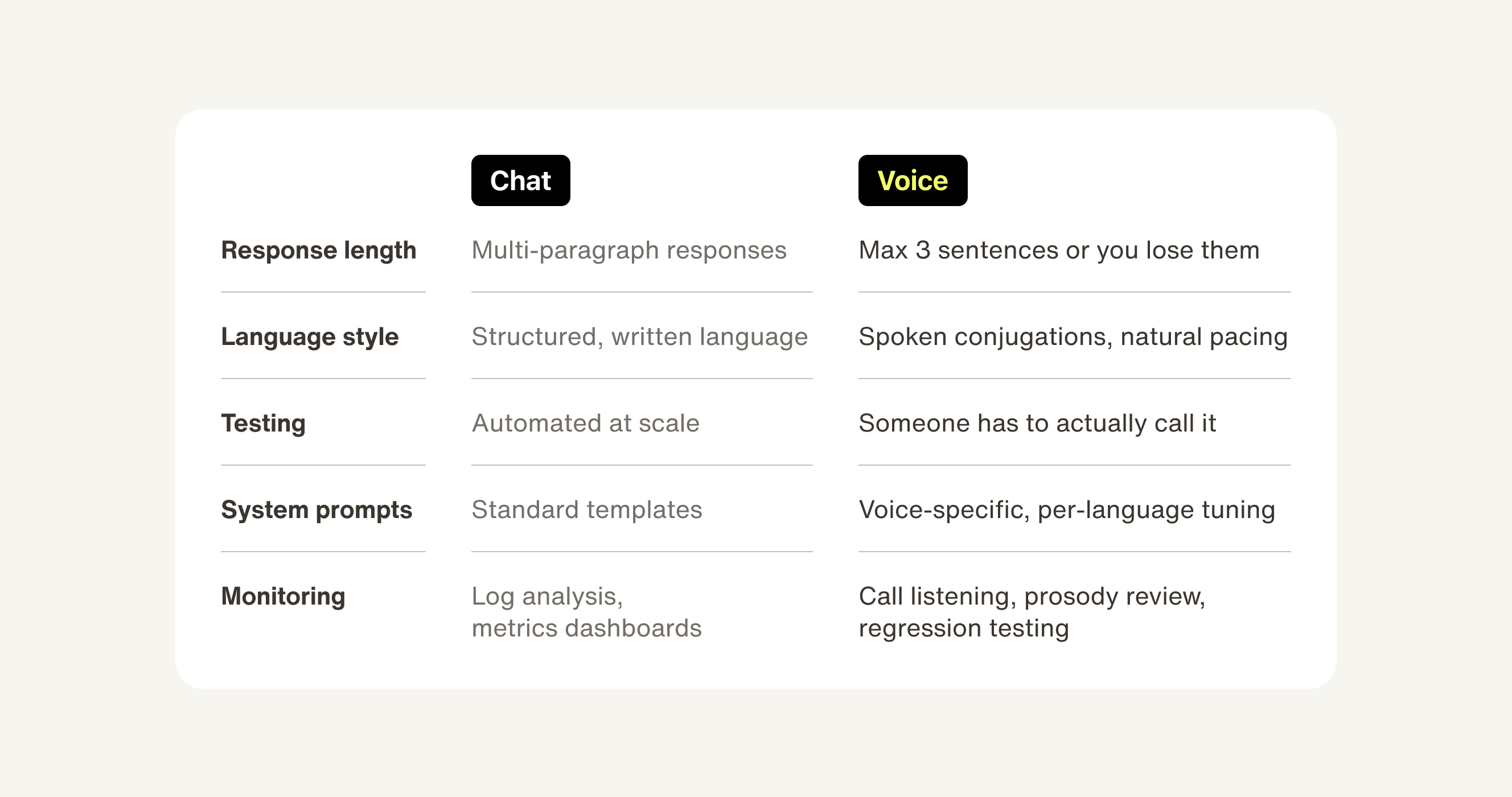 |  | Chat | Voice |
|---|---|---|
| Response length | Multi-paragraph responses | Max 3 sentences or you lose them |
| Language style | Structured, written language | Spoken conjugations, natural pacing |
| Testing | Automated at scale | Someone has to actually call it |
| System prompts | Standard templates | Voice-specific, per-language tuning |
| Monitoring | Log analysis, metrics dashboards | Call listening, prosody review, regression testing |